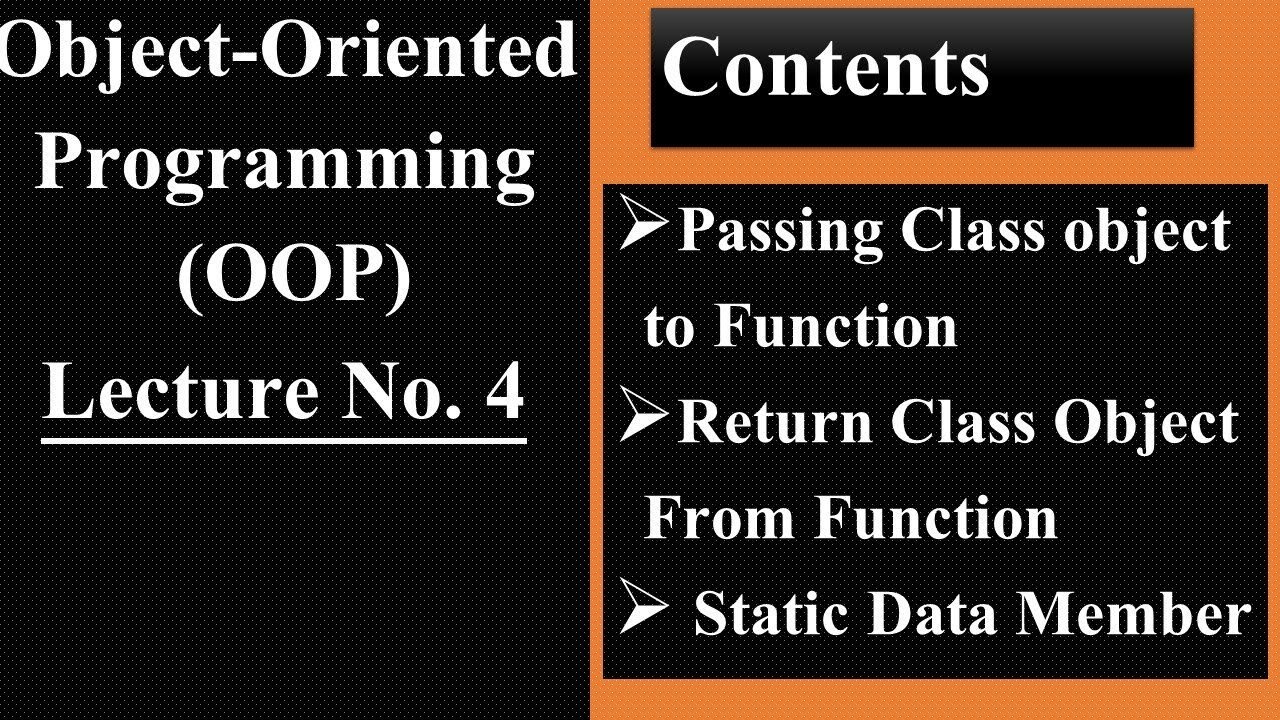 Object-Oriented Programming (OOP)

Lecture No. 4

Contents

➢ Passing Class object to Function

➢ Return Class Object From Function

➢ Static Data Member